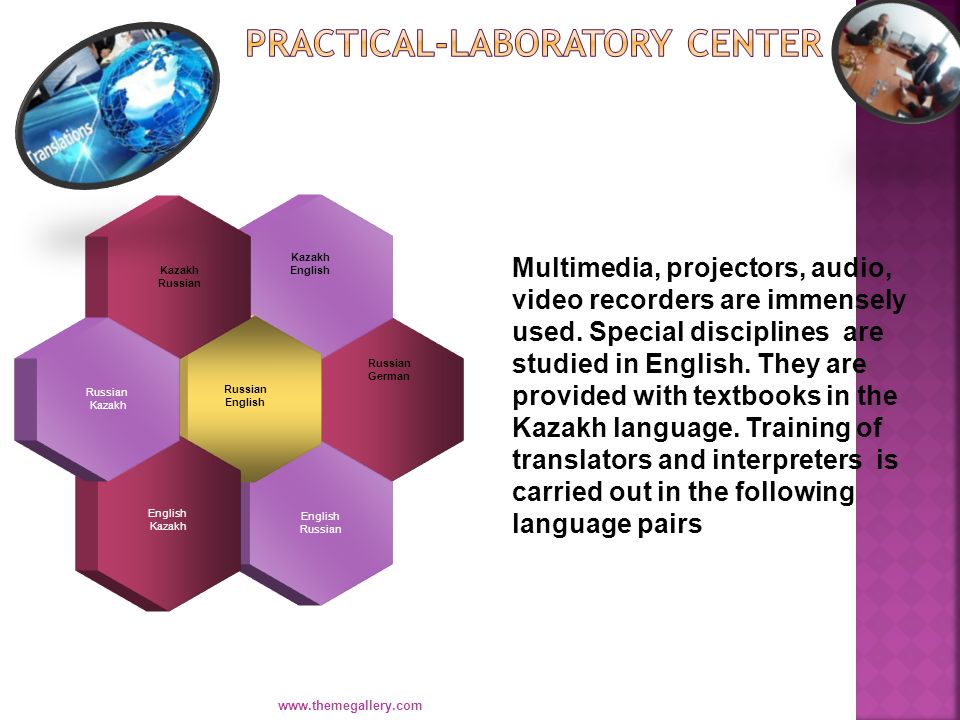 PRACTICAL-LABORATORY CENTER

Translations

Kazakh Russian

Kazakh English

Russian Kazakh

Russian English

Russian German

English Kazakh

English Russian

Multimedia, projectors, audio, video recorders are immensely used. Special disciplines are studied in English. They are provided with textbooks in the Kazakh language. Training of translators and interpreters is carried out in the following language pairs

www.themegallery.com